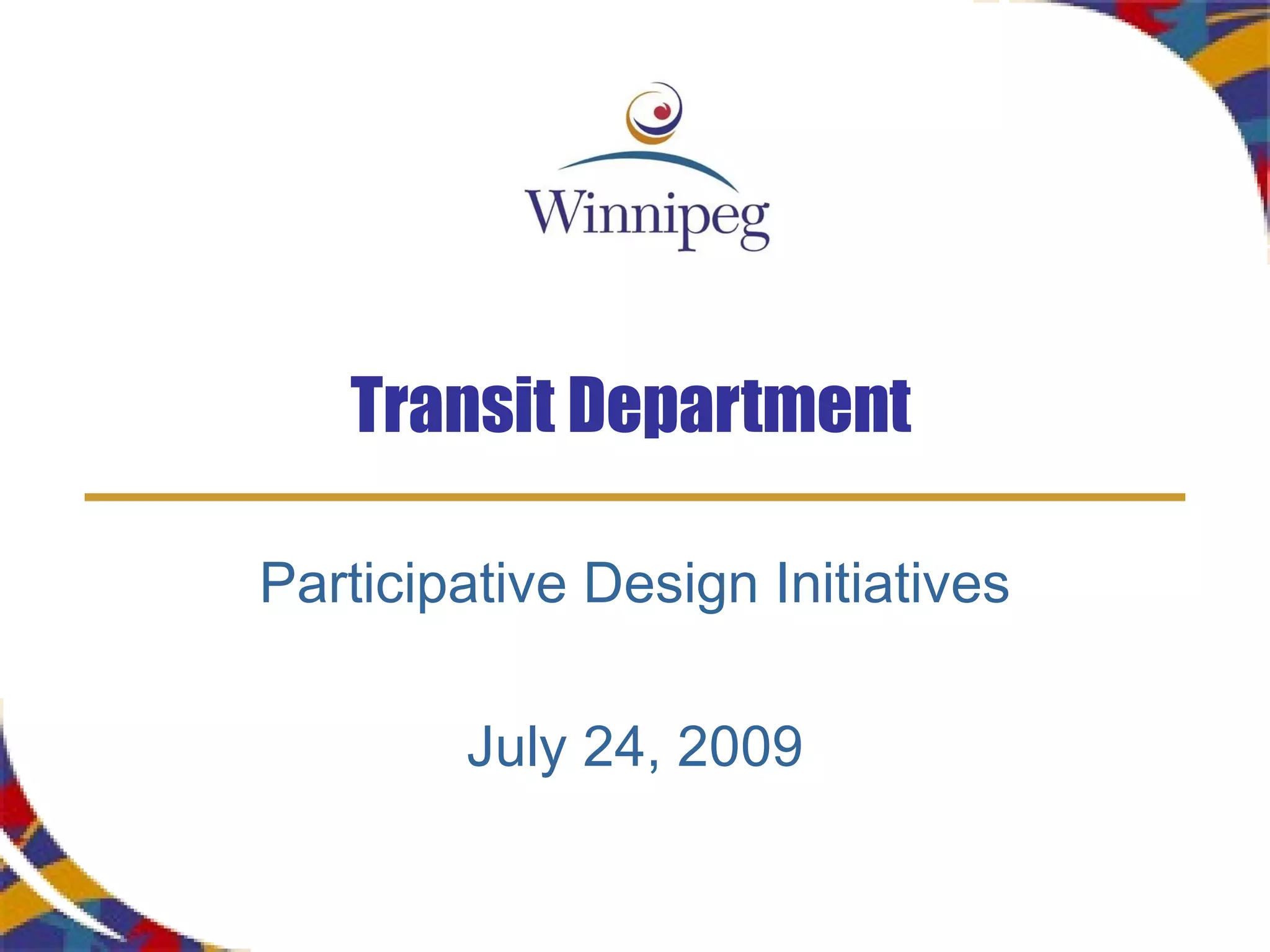 Winnipeg

Transit Department

Participative Design Initiatives

July 24, 2009